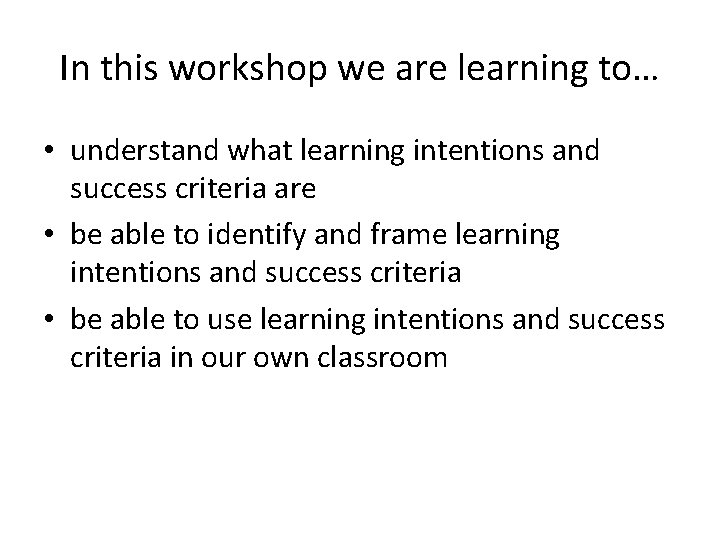 In this workshop we are learning to…

• understand what learning intentions and success criteria are
• be able to identify and frame learning intentions and success criteria
• be able to use learning intentions and success criteria in our own classroom